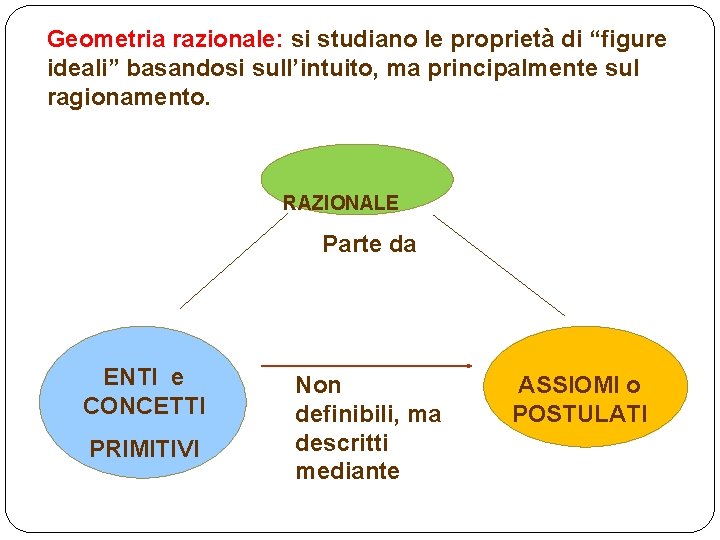 Geometria razionale: si studiano le proprietà di “figure ideali” basandosi sull’intuito, ma principalmente sul ragionamento.

RAZIONALE

Parte da

ENTI e CONCETTI

PRIMITIVI

Non definibili, ma descritti mediante

ASSIOMI o POSTULATI